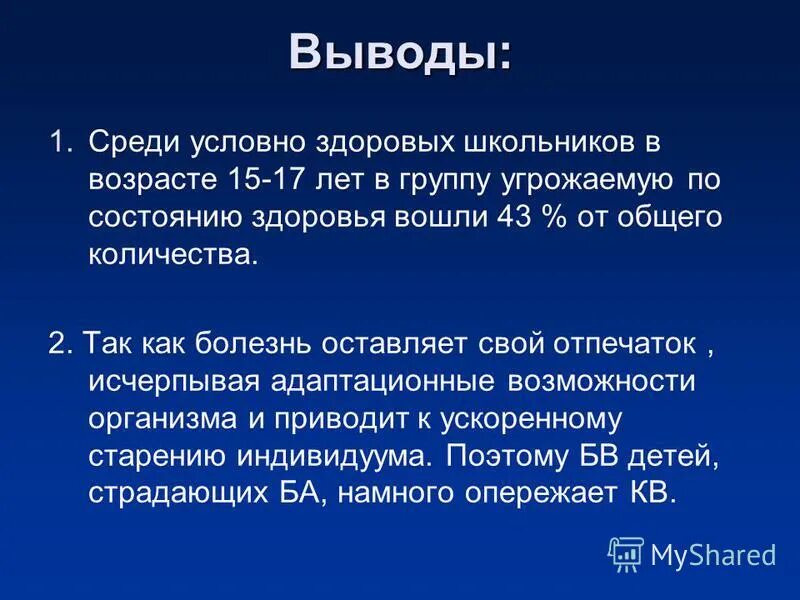 Выводы:

1. Среди условно здоровых школьников в возрасте 15-17 лет в группу угрожаемую по состоянию здоровья вошли 43 % от общего количества.

2. Так как болезнь оставляет свой отпечаток , исчерпывая адаптационные возможности организма и приводит к ускоренному старению индивидуума. Поэтому БВ детей, страдающих БА, намного опережает КВ.

MyShared